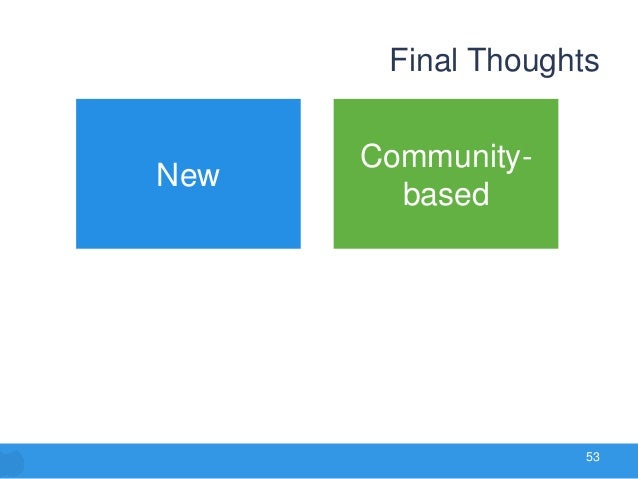 Final Thoughts

New

Community-based

53